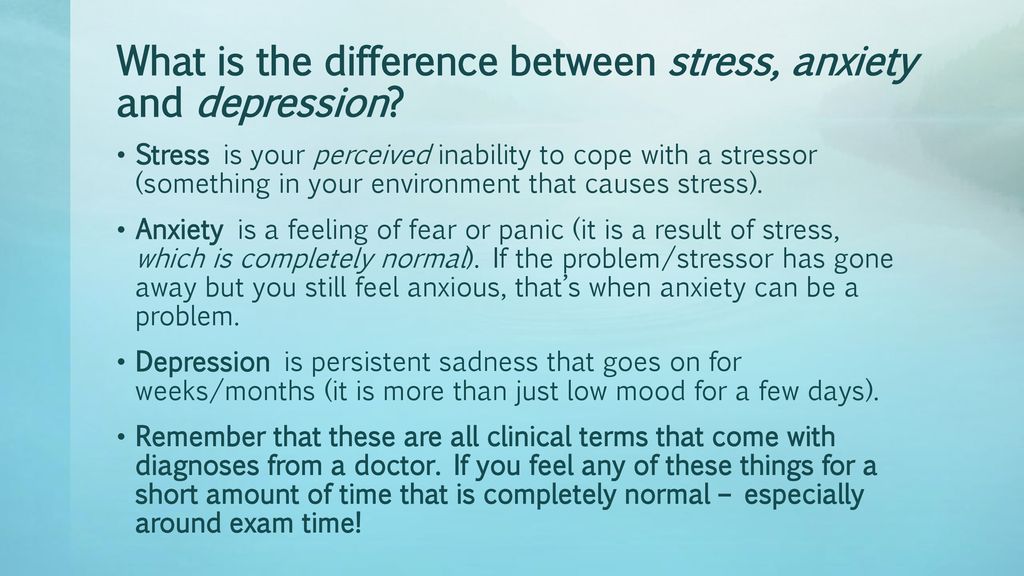 What is the difference between stress, anxiety and depression?

• Stress is your perceived inability to cope with a stressor (something in your environment that causes stress).

• Anxiety is a feeling of fear or panic (it is a result of stress, which is completely normal). If the problem/stressor has gone away but you still feel anxious, that's when anxiety can be a problem.

• Depression is persistent sadness that goes on for weeks/months (it is more than just low mood for a few days).

• Remember that these are all clinical terms that come with diagnoses from a doctor. If you feel any of these things for a short amount of time that is completely normal – especially around exam time!